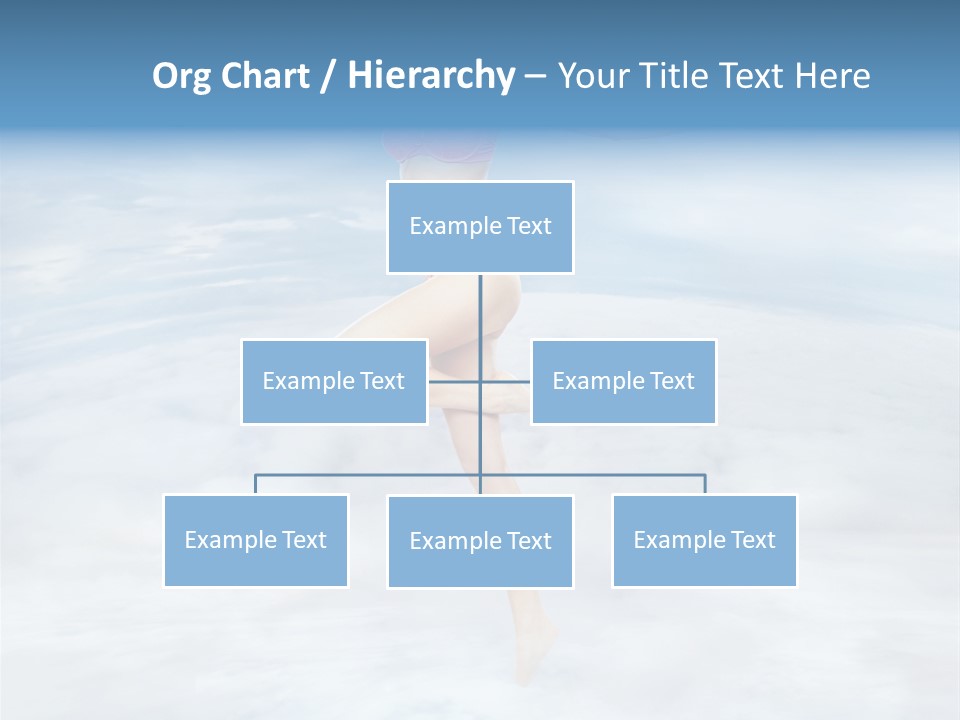 Org Chart / Hierarchy – Your Title Text Here

Example Text

Example Text

Example Text

Example Text

Example Text

Example Text